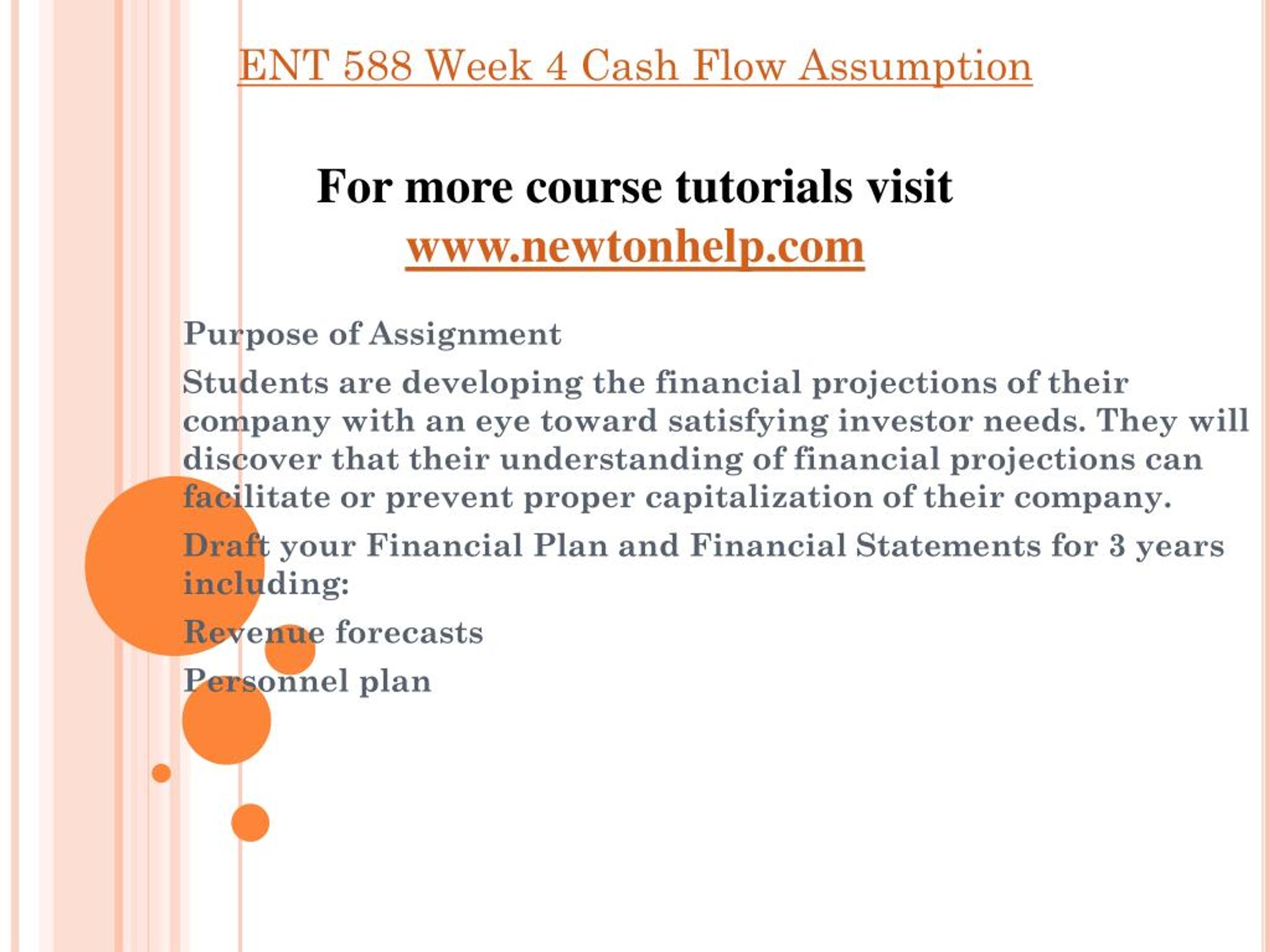 ENT 588 Week 4 Cash Flow Assumption

For more course tutorials visit
www.newtonhelp.com

Purpose of Assignment

Students are developing the financial projections of their company with an eye toward satisfying investor needs. They will discover that their understanding of financial projections can facilitate or prevent proper capitalization of their company.

Draft your Financial Plan and Financial Statements for 3 years including:

Revenue forecasts

Personnel plan